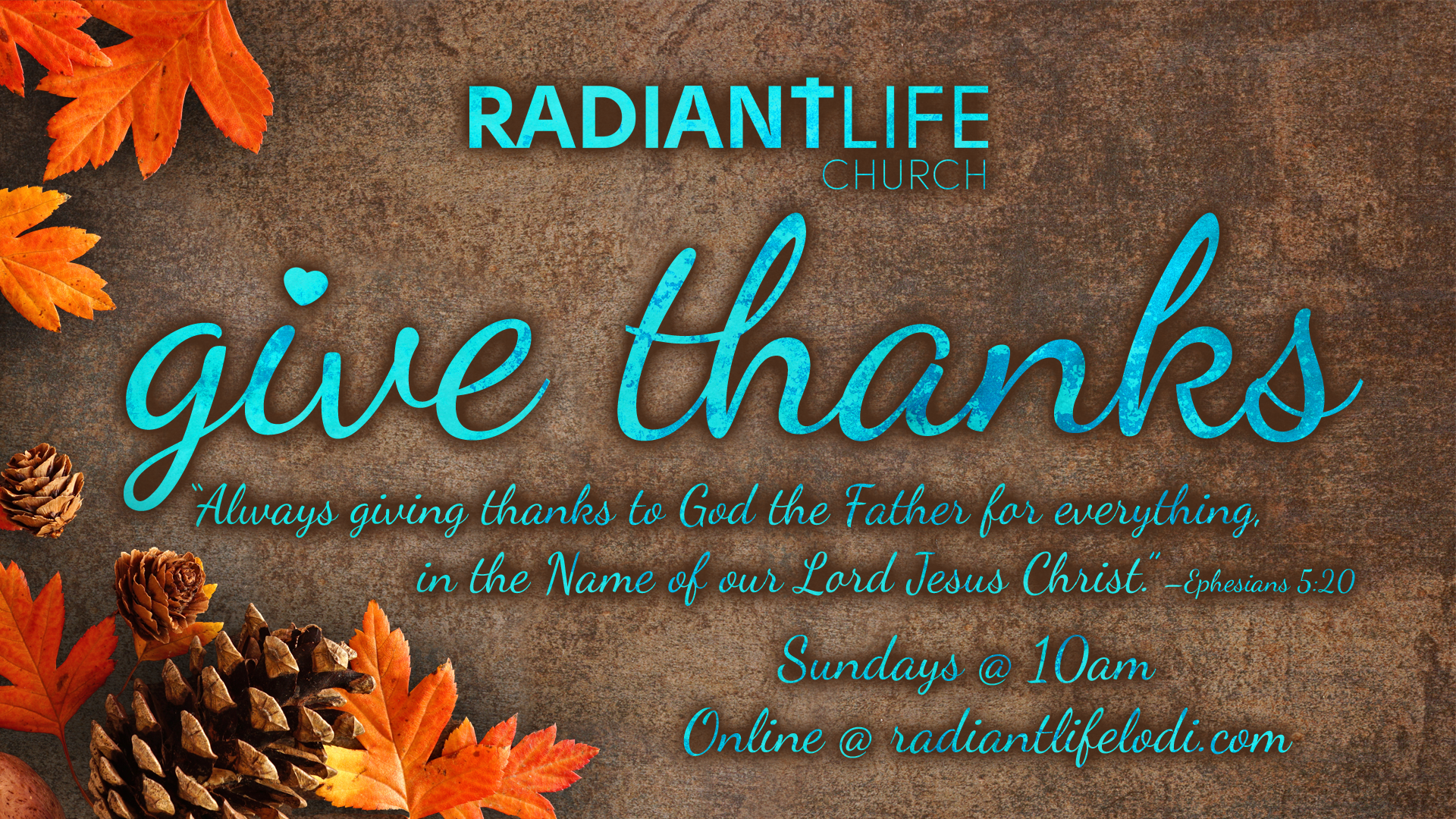 RADIANTLIFE
CHURCH

give thanks

"Always giving thanks to God the Father for everything, in the Name of our Lord Jesus Christ." –Ephesians 5:20

Sundays @ 10am
Online @ radiantlifelodi.com